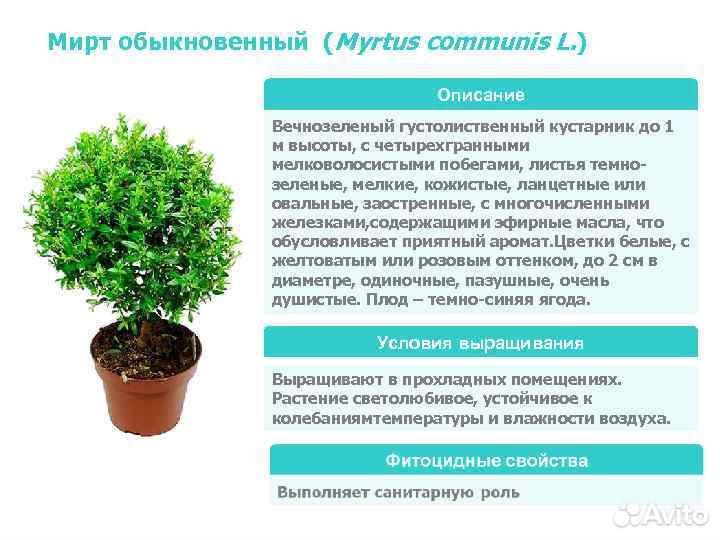 Мирт обыкновенный (Myrtus communis L.)

Описание

Вечнозеленый густолиственный кустарник до 1 м высоты, с четырехгранными мелковолосистыми побегами, листья темно-зеленые, мелкие, кожистые, ланцетные или овальные, заостренные, с многочисленными железками,содержащими эфирные масла, что обусловливает приятный аромат.Цветки белые, с желтоватым или розовым оттенком, до 2 см в диаметре, одиночные, пазушные, очень душистые. Плод – темно-синяя ягода.

Условия выращивания

Выращивают в прохладных помещениях. Растение светолюбивое, устойчивое к колебаниямтемпературы и влажности воздуха.

Фитоцидные свойства

Выполняет санитарную роль

Avito